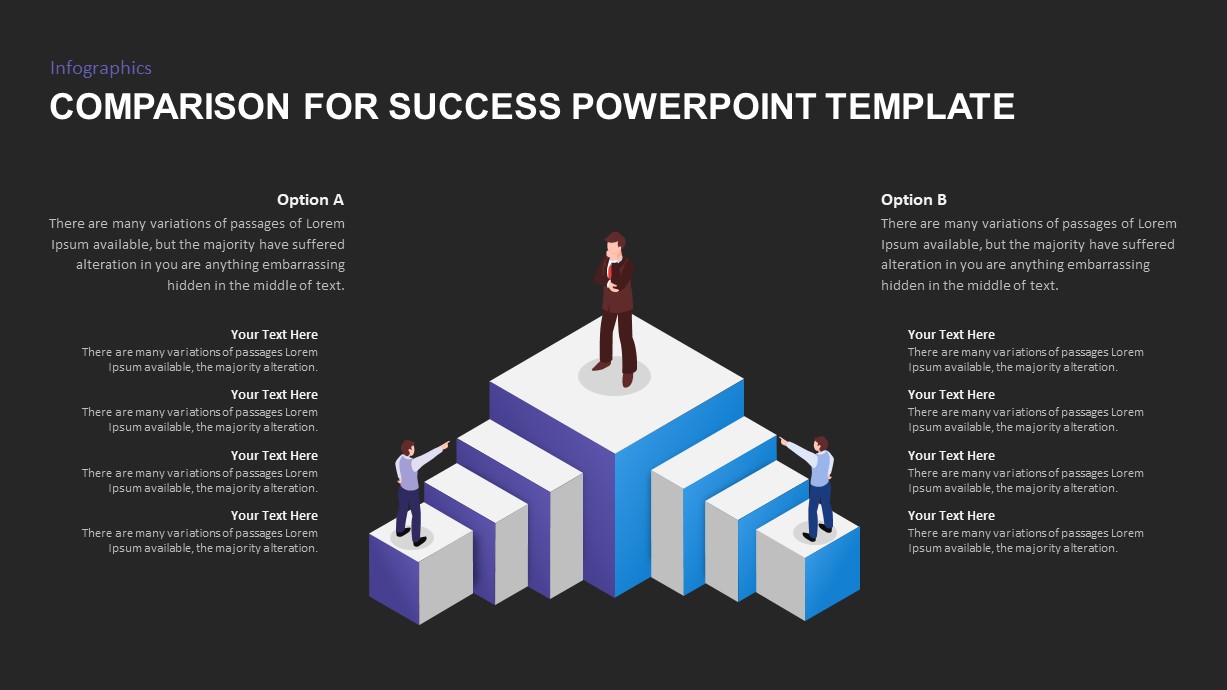 Infographics
COMPARISON FOR SUCCESS POWERPOINT TEMPLATE

Option A
There are many variations of passages of Lorem Ipsum available, but the majority have suffered alteration in you are anything embarrassing hidden in the middle of text.

Your Text Here
There are many variations of passages Lorem Ipsum available, the majority alteration.

Your Text Here
There are many variations of passages Lorem Ipsum available, the majority alteration.

Your Text Here
There are many variations of passages Lorem Ipsum available, the majority alteration.

Your Text Here
There are many variations of passages Lorem Ipsum available, the majority alteration.

Option B
There are many variations of passages of Lorem Ipsum available, but the majority have suffered alteration in you are anything embarrassing hidden in the middle of text.

Your Text Here
There are many variations of passages Lorem Ipsum available, the majority alteration.

Your Text Here
There are many variations of passages Lorem Ipsum available, the majority alteration.

Your Text Here
There are many variations of passages Lorem Ipsum available, the majority alteration.

Your Text Here
There are many variations of passages Lorem Ipsum available, the majority alteration.